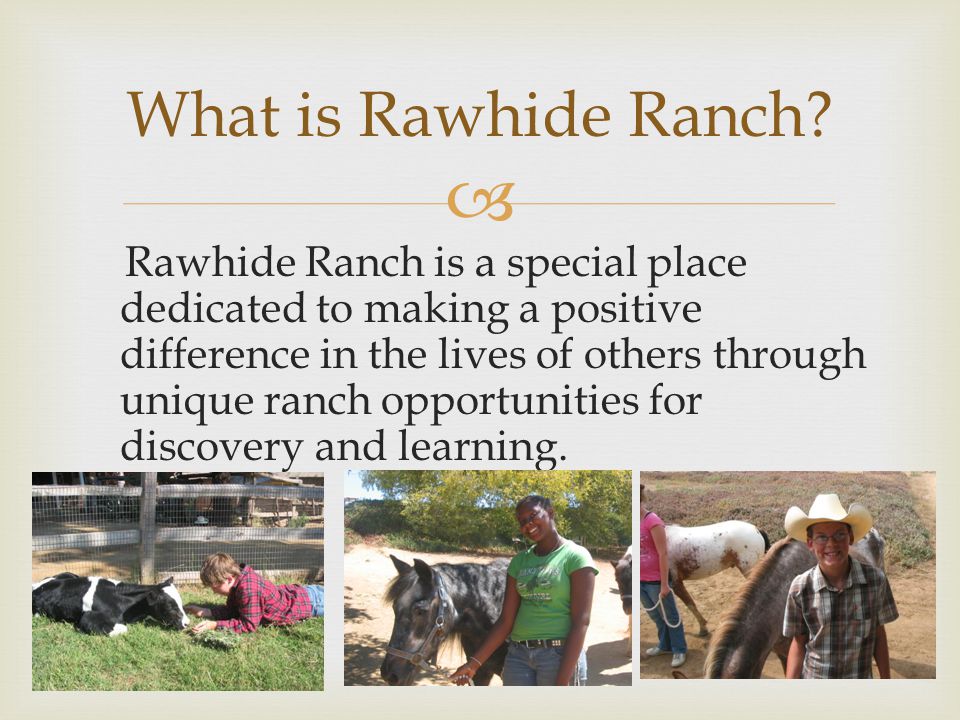 What is Rawhide Ranch?

Rawhide Ranch is a special place dedicated to making a positive difference in the lives of others through unique ranch opportunities for discovery and learning.